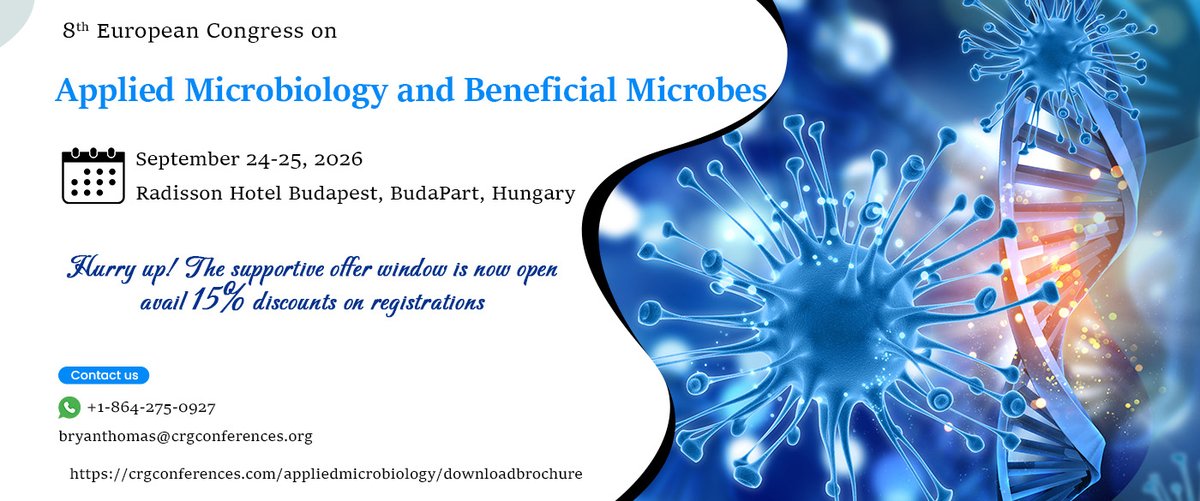 8th European Congress on

Applied Microbiology and Beneficial Microbes

September 24-25, 2026
Radisson Hotel Budapest, BudaPart, Hungary

Hurry up! The supportive offer window is now open avail 15% discounts on registrations

Contact us

+1-864-275-0927

bryanthomas@crgconferences.org

https://crgconferences.com/appliedmicrobiology/downloadbrochure